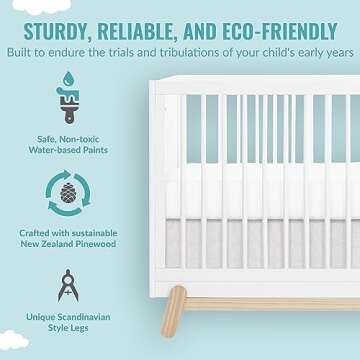 STURDY, RELIABLE, AND ECO-FRIENDLY
Built to endure the trials and tribulations of your child's early years

Safe, Non-toxic Water-based Paints

Crafted with sustainable New Zealand Pinewood

Unique Scandinavian Style Legs